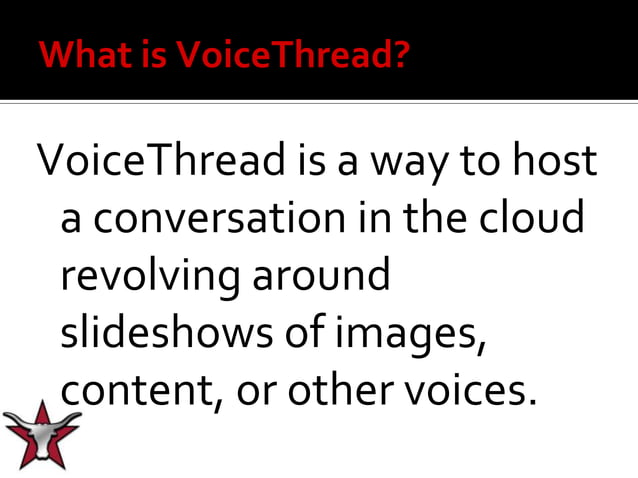 What is VoiceThread?

VoiceThread is a way to host a conversation in the cloud revolving around slideshows of images, content, or other voices.